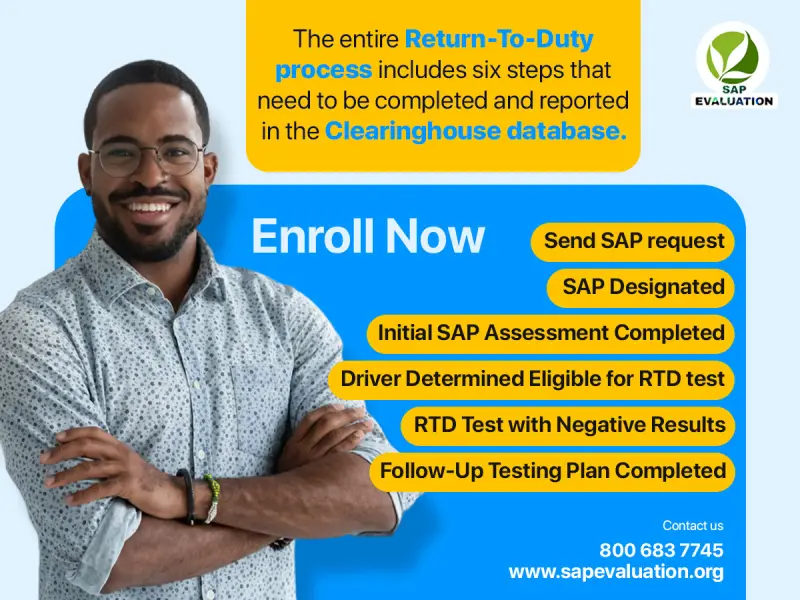 The entire Return-To-Duty process includes six steps that need to be completed and reported in the Clearinghouse database.

SAP EVALUATION

Enroll Now

Send SAP request

SAP Designated

Initial SAP Assessment Completed

Driver Determined Eligible for RTD test

RTD Test with Negative Results

Follow-Up Testing Plan Completed

Contact us

800 683 7745

www.sapevaluation.org